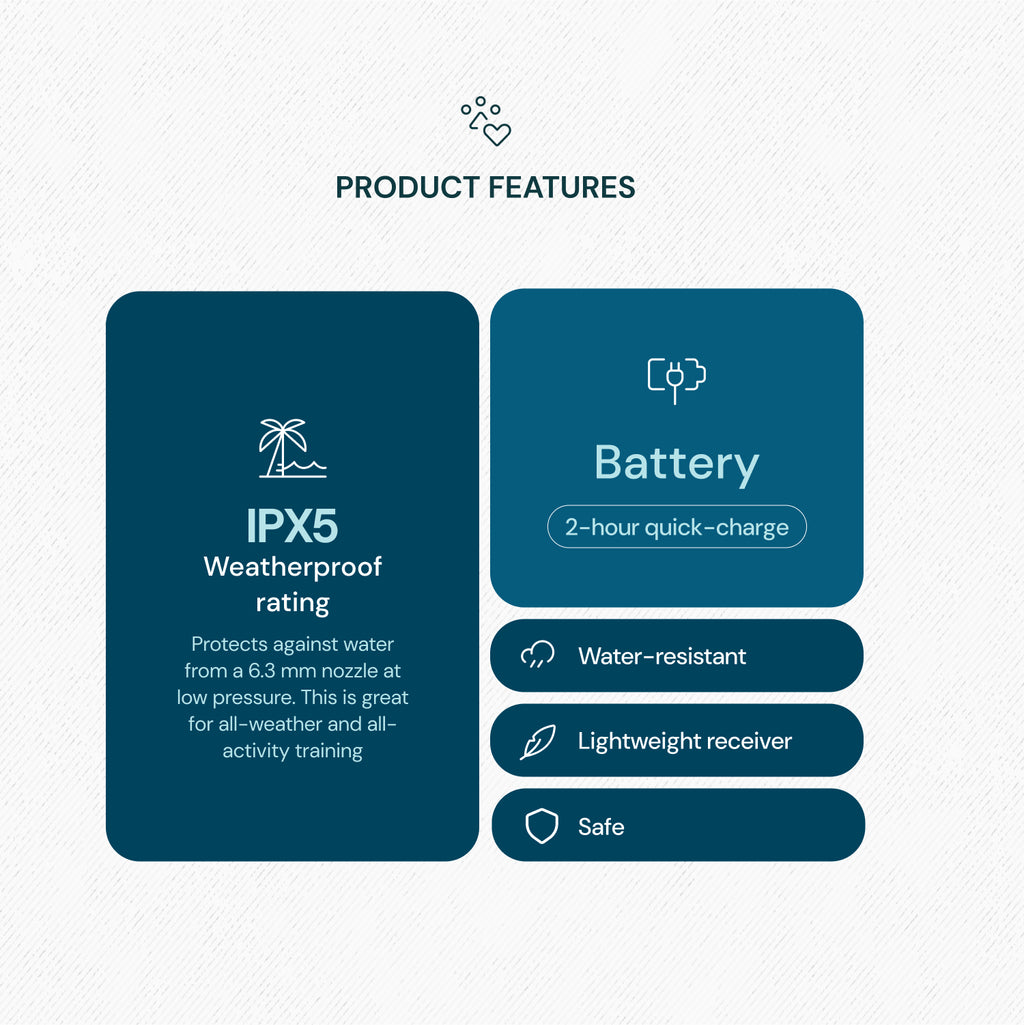 PRODUCT FEATURES

IPX5
Weatherproof rating

Protects against water from a 6.3 mm nozzle at low pressure. This is great for all-weather and all-activity training

Battery

2-hour quick-charge

Water-resistant

Lightweight receiver

Safe